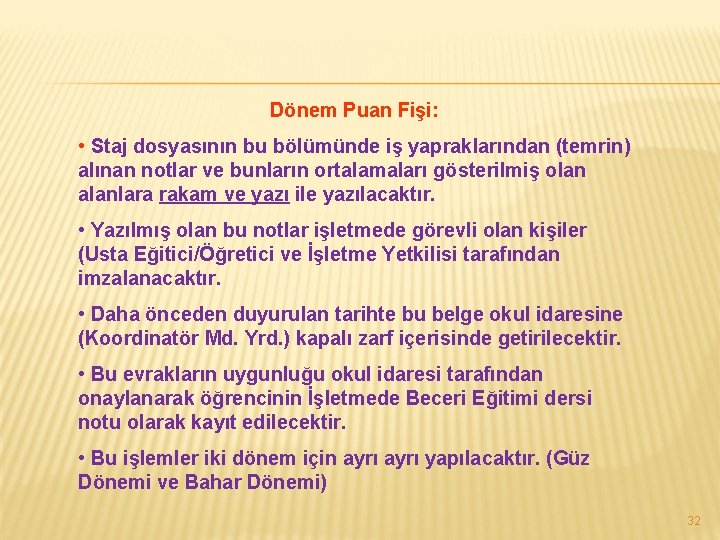 Dönem Puan Fişi:

• Staj dosyasının bu bölümünde iş yapraklarından (temrin) alınan notlar ve bunların ortalamaları gösterilmiş olan alanlara rakam ve yazı ile yazılacaktır.

• Yazılmış olan bu notlar işletmede görevli olan kişiler (Usta Eğitici/Öğretici ve İşletme Yetkilisi tarafından imzalanacaktır.

• Daha önceden duyurulan tarihte bu belge okul idaresine (Koordinatör Md. Yrd.) kapalı zarf içerisinde getirilecektir.

• Bu evrakların uygunluğu okul idaresi tarafından onaylanarak öğrencinin İşletmede Beceri Eğitimi dersi notu olarak kayıt edilecektir.

• Bu işlemler iki dönem için ayrı ayrı yapılacaktır. (Güz Dönemi ve Bahar Dönemi)

32